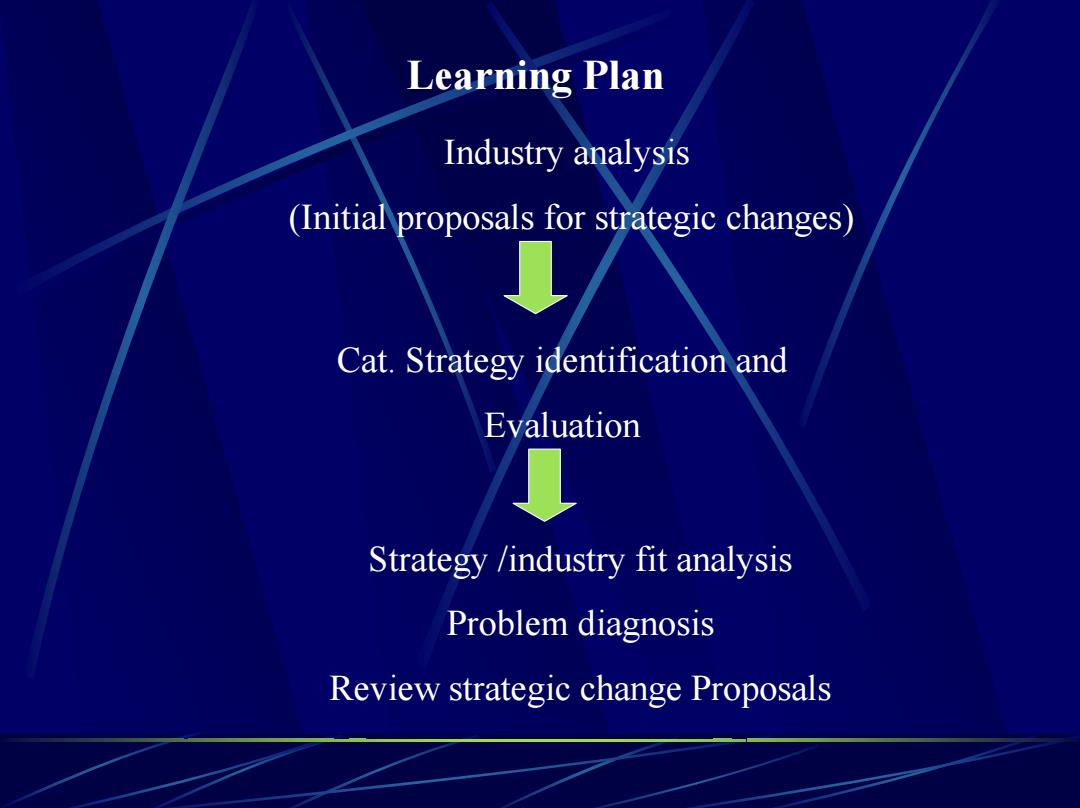 Learning Plan

Industry analysis

(Initial proposals for strategic changes)

Cat. Strategy identification and

Evaluation

Strategy /industry fit analysis

Problem diagnosis

Review strategic change Proposals